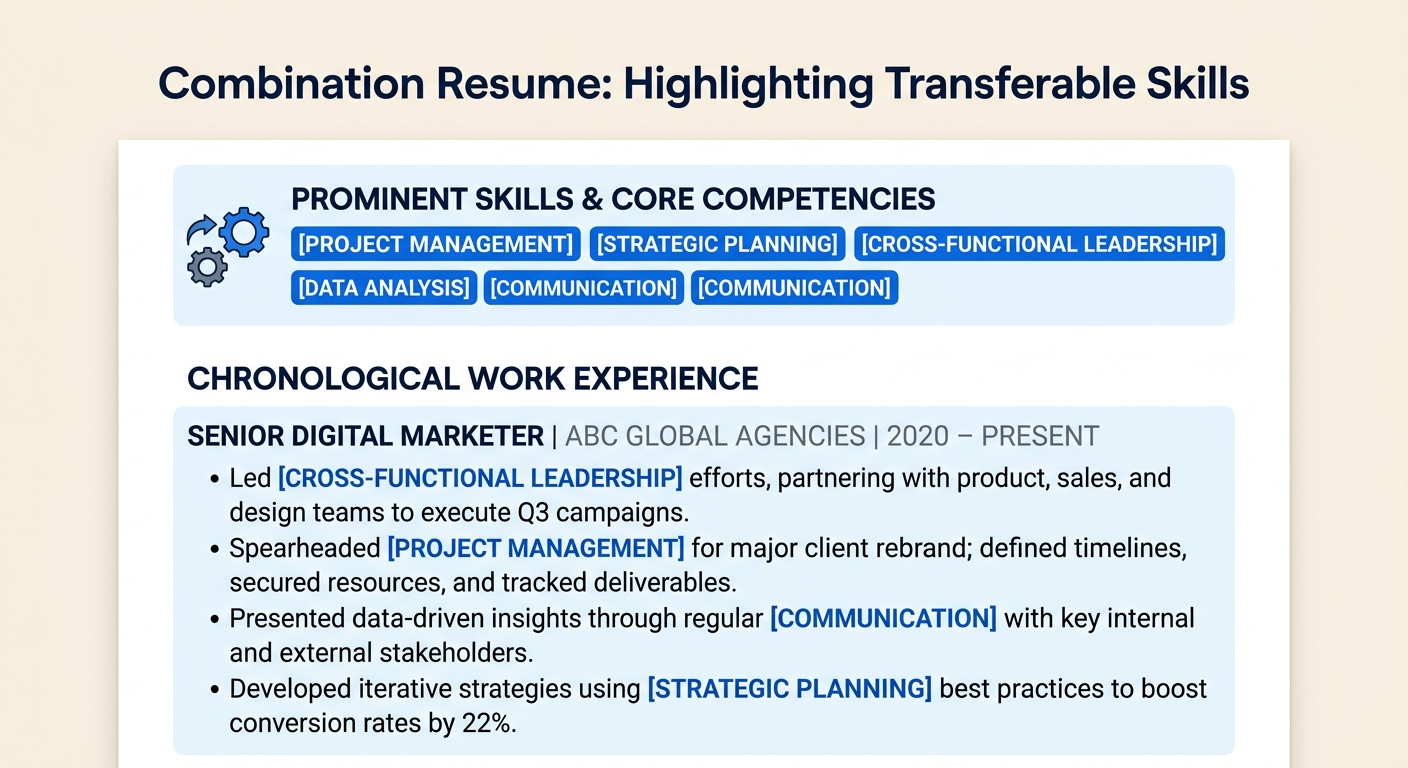 Combination Resume: Highlighting Transferable Skills

PROMINENT SKILLS & CORE COMPETENCIES

[PROJECT MANAGEMENT] [STRATEGIC PLANNING] [CROSS-FUNCTIONAL LEADERSHIP] [DATA ANALYSIS] [COMMUNICATION] [COMMUNICATION]

CHRONOLOGICAL WORK EXPERIENCE

SENIOR DIGITAL MARKETER | ABC GLOBAL AGENCIES | 2020 – PRESENT

• Led [CROSS-FUNCTIONAL LEADERSHIP] efforts, partnering with product, sales, and design teams to execute Q3 campaigns.
• Spearheaded [PROJECT MANAGEMENT] for major client rebrand; defined timelines, secured resources, and tracked deliverables.
• Presented data-driven insights through regular [COMMUNICATION] with key internal and external stakeholders.
• Developed iterative strategies using [STRATEGIC PLANNING] best practices to boost conversion rates by 22%.